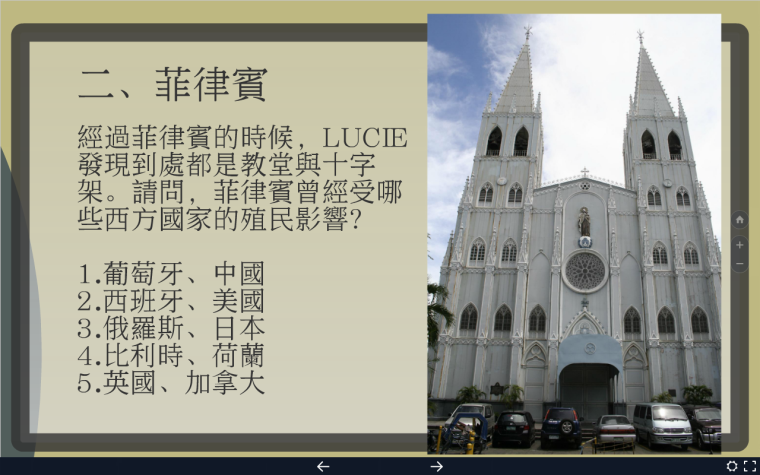 二、菲律賓

經過菲律賓的時候，LUCIE發現到處都是教堂與十字架。請問，菲律賓曾經受哪些西方國家的殖民影響?

1.葡萄牙、中國
2.西班牙、美國
3.俄羅斯、日本
4.比利時、荷蘭
5.英國、加拿大